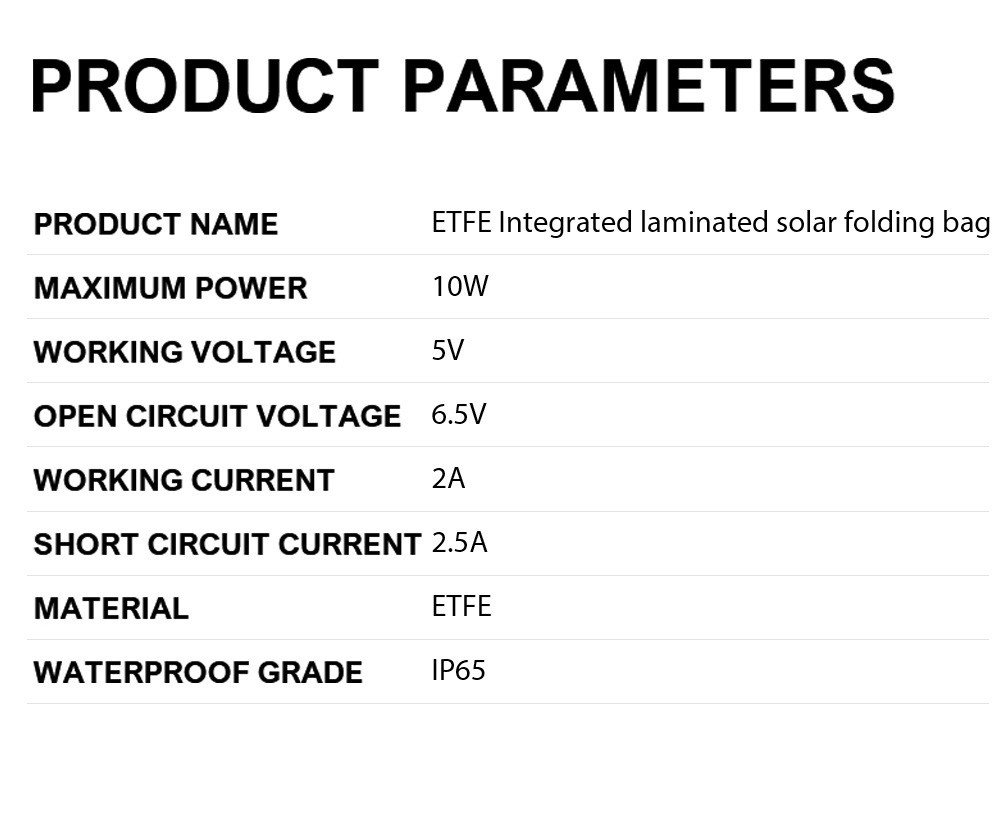 PRODUCT PARAMETERS

| PRODUCT NAME | ETFE Integrated laminated solar folding bag |
|---|---|
| MAXIMUM POWER | 10W |
| WORKING VOLTAGE | 5V |
| OPEN CIRCUIT VOLTAGE | 6.5V |
| WORKING CURRENT | 2A |
| SHORT CIRCUIT CURRENT | 2.5A |
| MATERIAL | ETFE |
| WATERPROOF GRADE | IP65 |